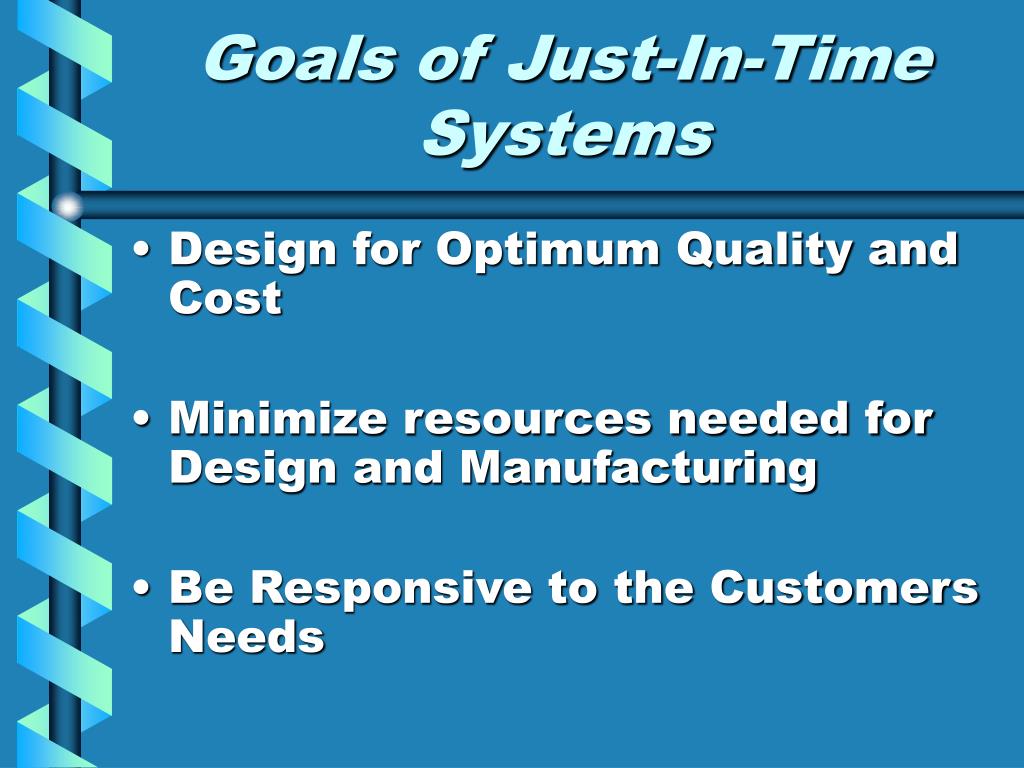 Goals of Just-In-Time Systems

• Design for Optimum Quality and Cost

• Minimize resources needed for Design and Manufacturing

• Be Responsive to the Customers Needs